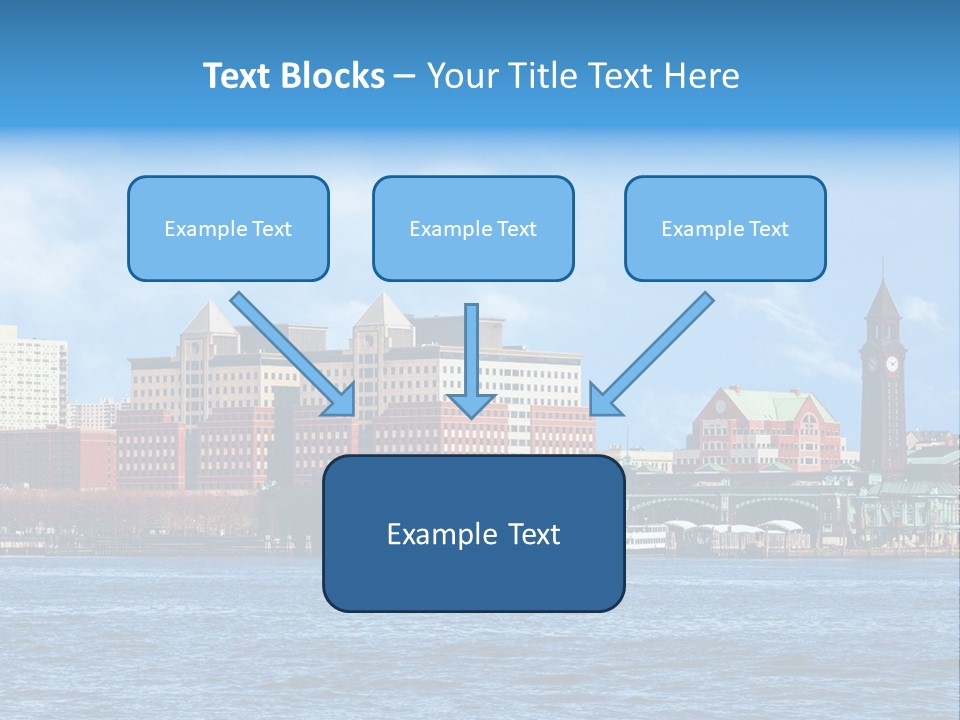 Text Blocks – Your Title Text Here

Example Text

Example Text

Example Text

Example Text